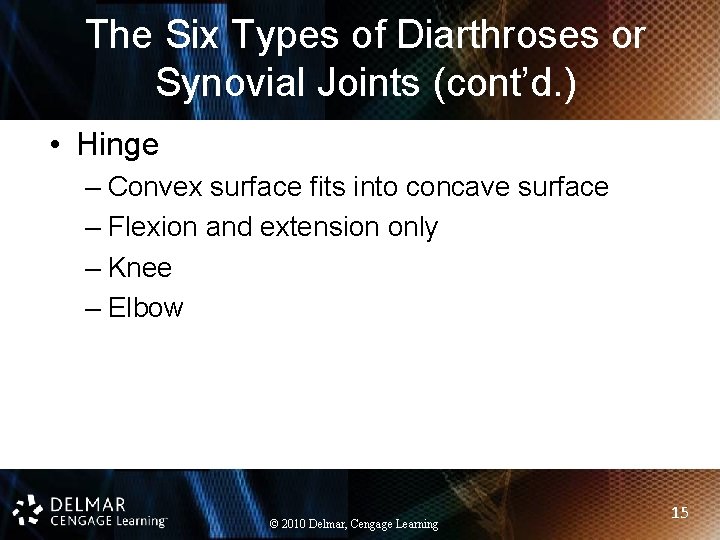 The Six Types of Diarthroses or Synovial Joints (cont'd.)

• Hinge
– Convex surface fits into concave surface
– Flexion and extension only
– Knee
– Elbow

DELMAR
CENGAGE Learning™

© 2010 Delmar, Cengage Learning

15